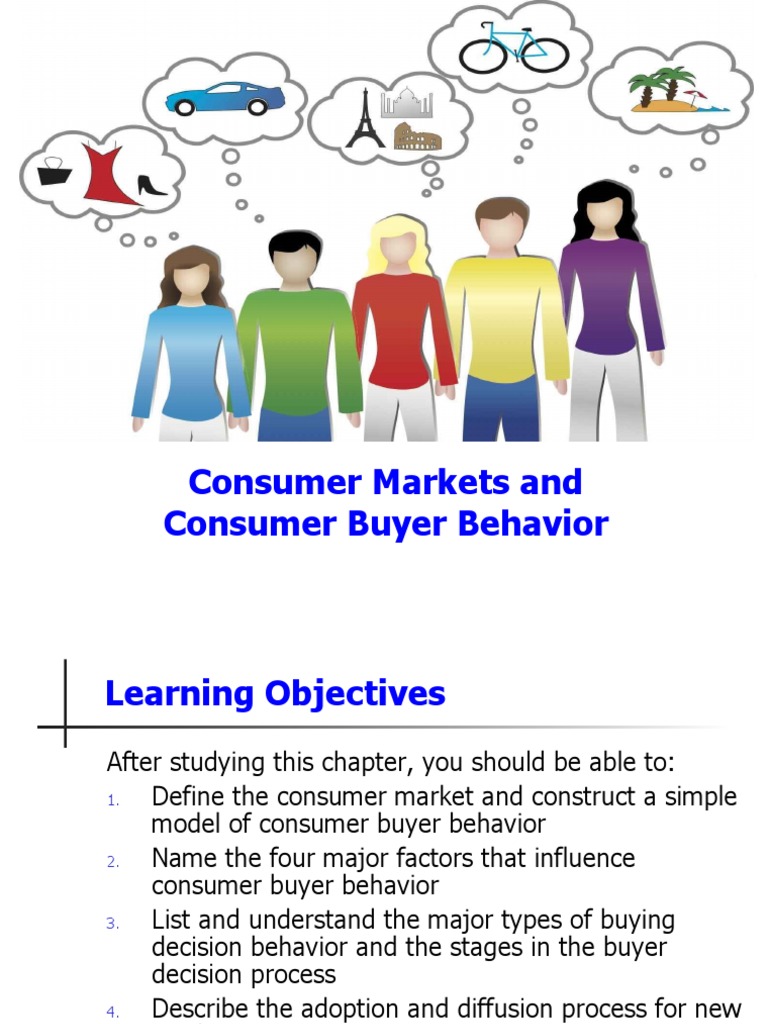 Consumer Markets and Consumer Buyer Behavior

Learning Objectives

After studying this chapter, you should be able to:

1. Define the consumer market and construct a simple model of consumer buyer behavior

2. Name the four major factors that influence consumer buyer behavior

3. List and understand the major types of buying decision behavior and the stages in the buyer decision process

4. Describe the adoption and diffusion process for new